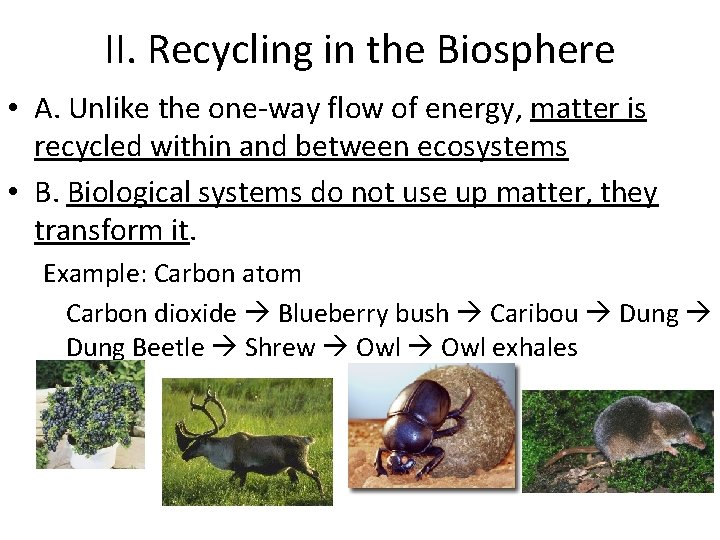 II. Recycling in the Biosphere

• A. Unlike the one-way flow of energy, matter is recycled within and between ecosystems

• B. Biological systems do not use up matter, they transform it.

Example: Carbon atom

Carbon dioxide → Blueberry bush → Caribou → Dung → Dung Beetle → Shrew → Owl → Owl exhales